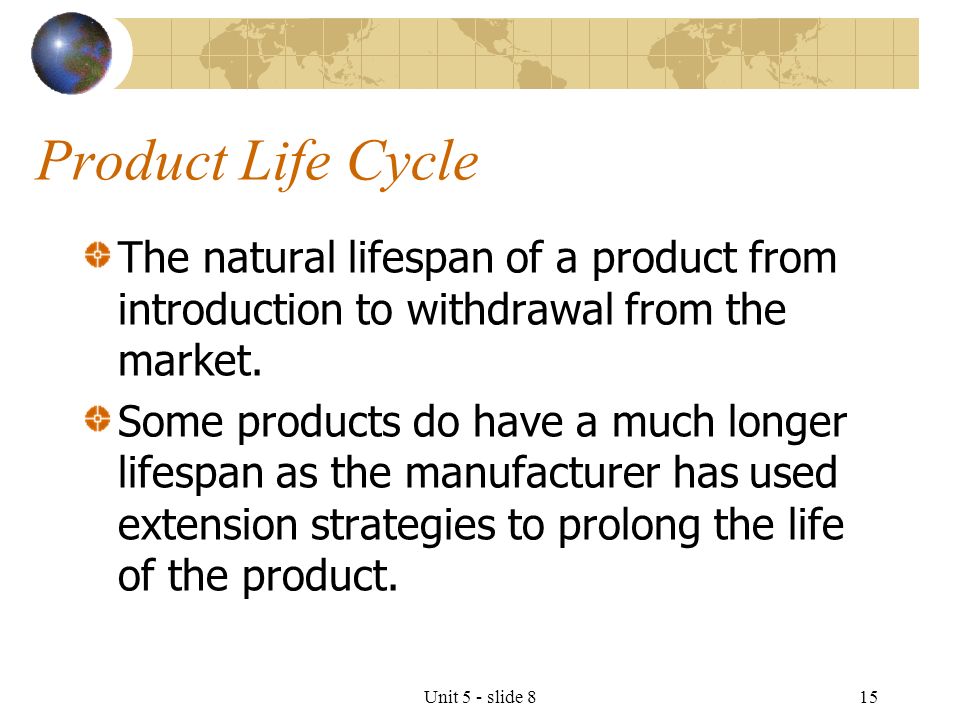 Product Life Cycle

The natural lifespan of a product from introduction to withdrawal from the market.

Some products do have a much longer lifespan as the manufacturer has used extension strategies to prolong the life of the product.

Unit 5 - slide 8

15